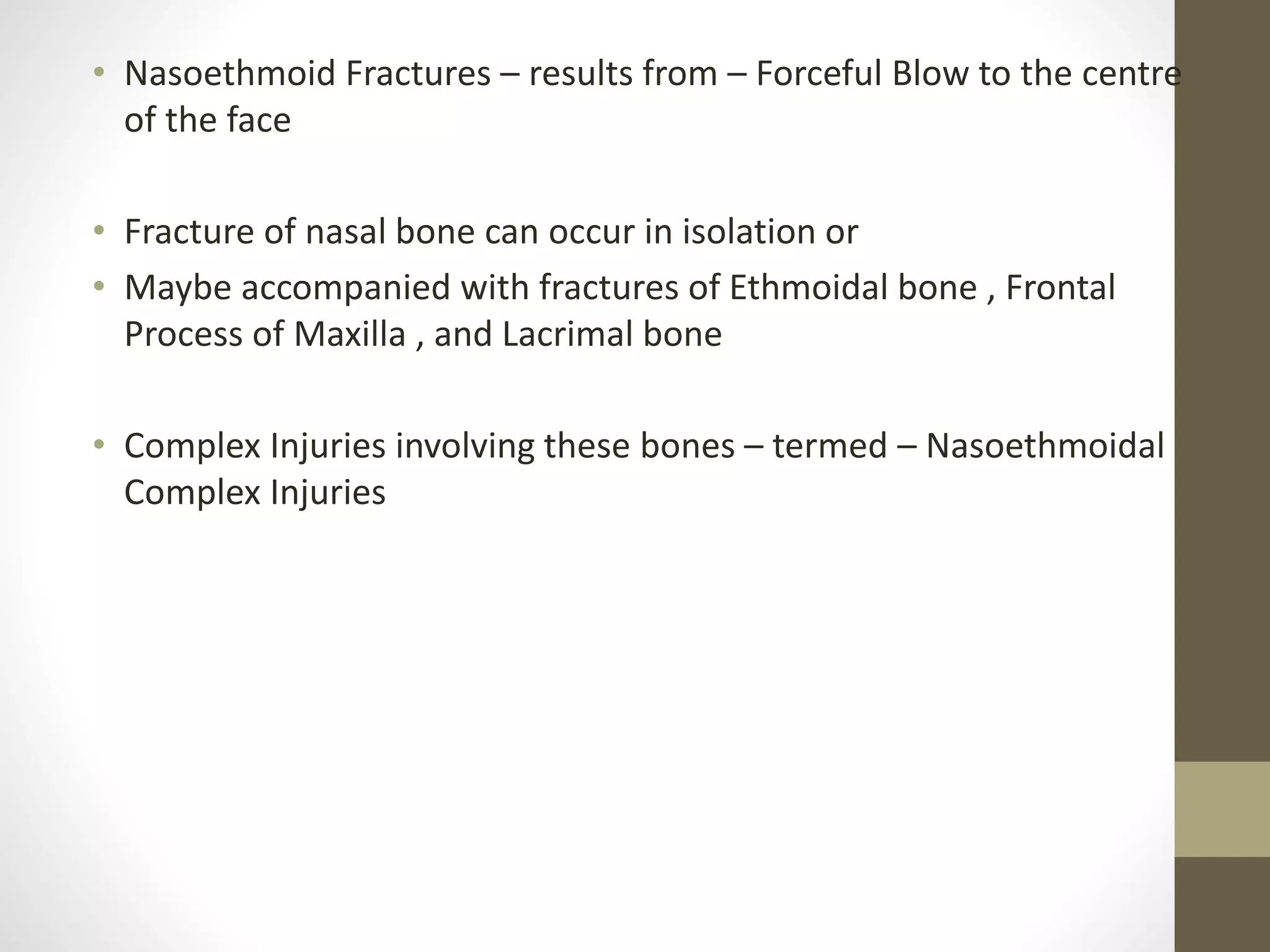 • Nasoethmoid Fractures – results from – Forceful Blow to the centre of the face

• Fracture of nasal bone can occur in isolation or
• Maybe accompanied with fractures of Ethmoidal bone , Frontal Process of Maxilla , and Lacrimal bone

• Complex Injuries involving these bones – termed – Nasoethmoidal Complex Injuries